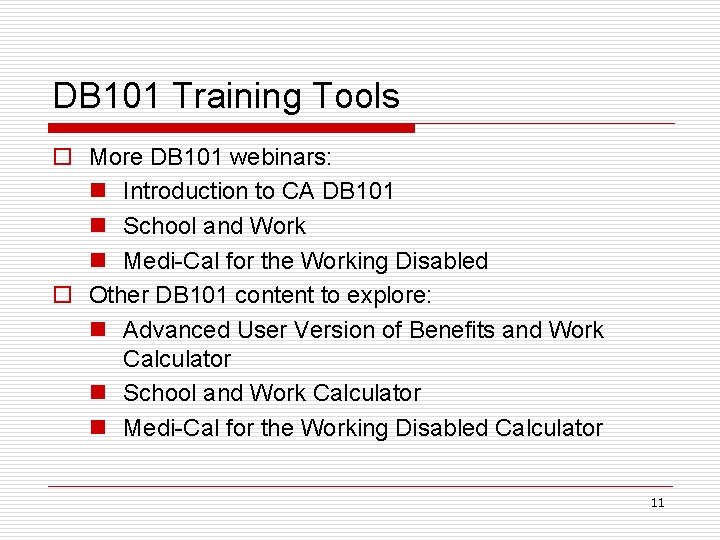 DB101 Training Tools

More DB101 webinars:

Introduction to CA DB101

School and Work

Medi-Cal for the Working Disabled

Other DB101 content to explore:

Advanced User Version of Benefits and Work Calculator

School and Work Calculator

Medi-Cal for the Working Disabled Calculator

11